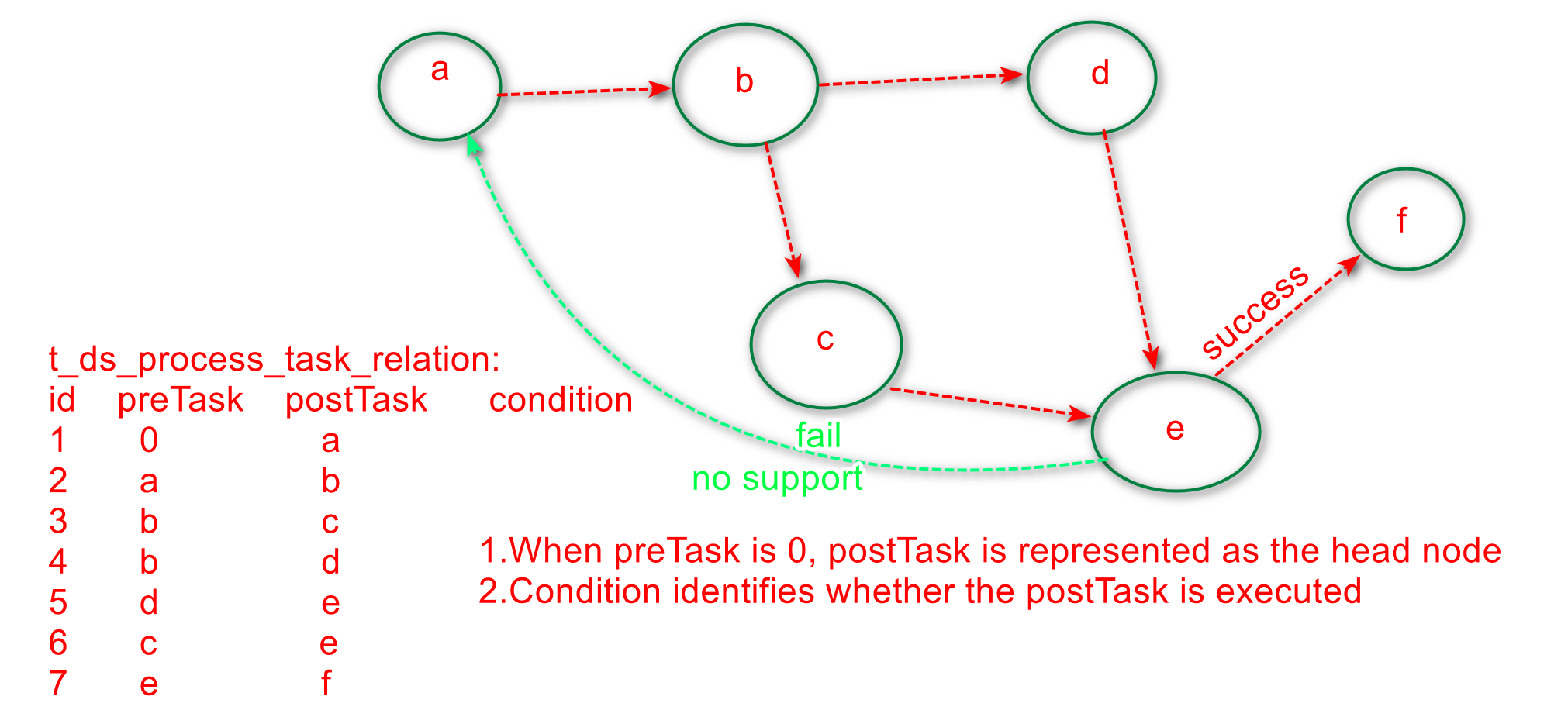 a
b
d
f
c
success
e
fail
no support

t_ds_process_task_relation:

| id | preTask | postTask | condition |
|---|---|---|---|
| 1 | 0 | a | |
| 2 | a | b | |
| 3 | b | c | |
| 4 | b | d | |
| 5 | d | e | |
| 6 | c | e | |
| 7 | e | f | |

1.When preTask is 0, postTask is represented as the head node
2.Condition identifies whether the postTask is executed